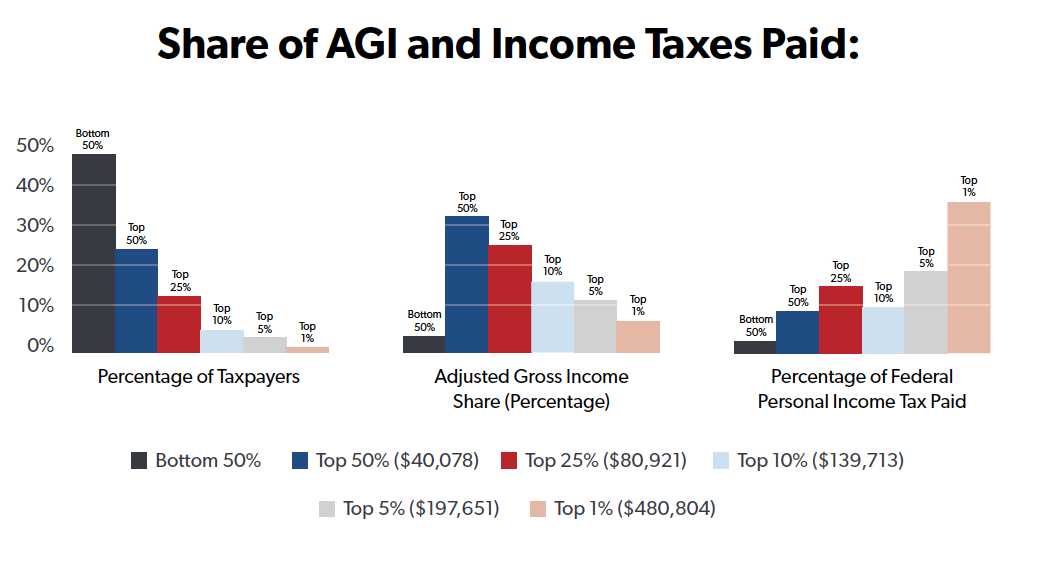 Share of AGI and Income Taxes Paid:

50%
40%
30%
20%
10%
0%

Bottom 50%
Top 50%
Top 25%
Top 10%
Top 5%
Top 1%

Percentage of Taxpayers

Bottom 50%
Top 50%
Top 25%
Top 10%
Top 5%
Top 1%

Adjusted Gross Income Share (Percentage)

Bottom 50%
Top 50%
Top 25%
Top 10%
Top 5%
Top 1%

Percentage of Federal Personal Income Tax Paid

Bottom 50%
Top 50% ($40,078)
Top 25% ($80,921)
Top 10% ($139,713)
Top 5% ($197,651)
Top 1% ($480,804)